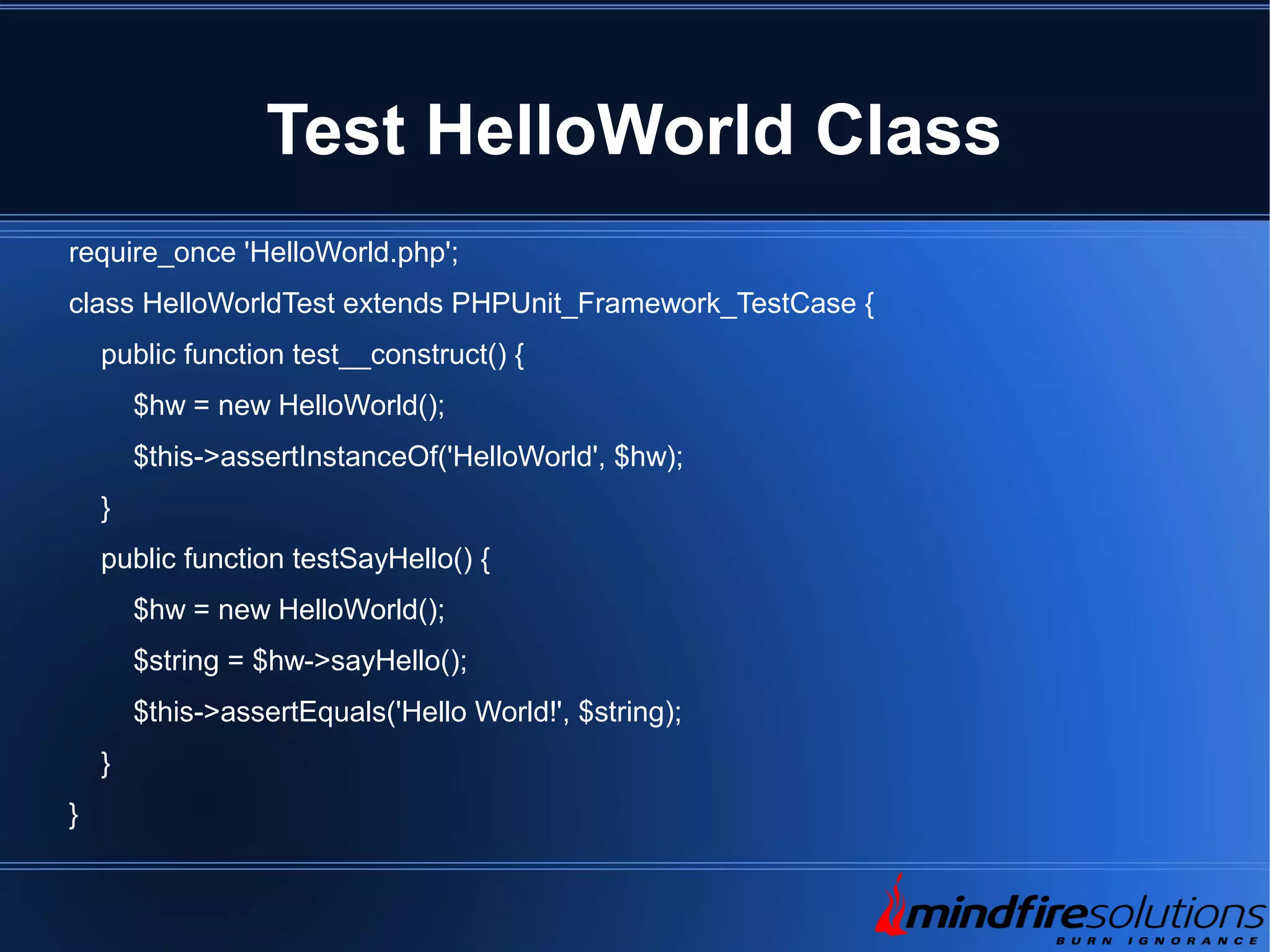 Test HelloWorld Class

require_once 'HelloWorld.php';

class HelloWorldTest extends PHPUnit_Framework_TestCase {

public function test__construct() {

$hw = new HelloWorld();

$this->assertInstanceOf('HelloWorld', $hw);

}

public function testSayHello() {

$hw = new HelloWorld();

$string = $hw->sayHello();

$this->assertEquals('Hello World!', $string);

}

}

mindfiresolutions
BURN IGNORANCE